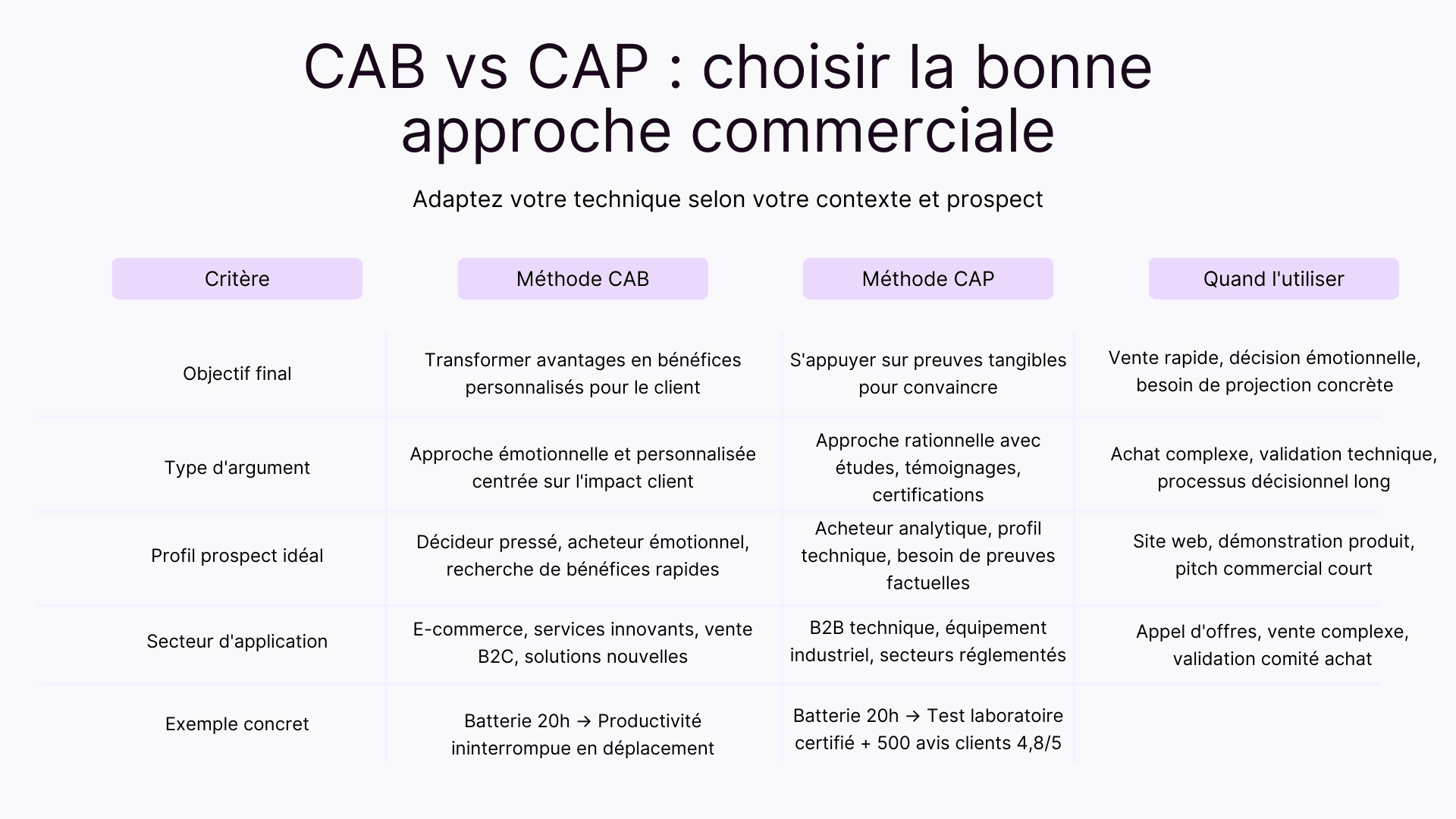 CAB vs CAP : choisir la bonne approche commerciale

Adaptez votre technique selon votre contexte et prospect

| Critère | Méthode CAB | Méthode CAP | Quand l'utiliser |
|---|---|---|---|
| Objectif final | Transformer avantages en bénéfices personnalisés pour le client | S'appuyer sur preuves tangibles pour convaincre | Vente rapide, décision émotionnelle, besoin de projection concrète |
| Type d'argument | Approche émotionnelle et personnalisée centrée sur l'impact client | Approche rationnelle avec études, témoignages, certifications | Achat complexe, validation technique, processus décisionnel long |
| Profil prospect idéal | Décideur pressé, acheteur émotionnel, recherche de bénéfices rapides | Acheteur analytique, profil technique, besoin de preuves factuelles | Site web, démonstration produit, pitch commercial court |
| Secteur d'application | E-commerce, services innovants, vente B2C, solutions nouvelles | B2B technique, équipement industriel, secteurs réglementés | Appel d'offres, vente complexe, validation comité achat |
| Exemple concret | Batterie 20h → Productivité ininterrompue en déplacement | Batterie 20h → Test laboratoire certifié + 500 avis clients 4,8/5 | |